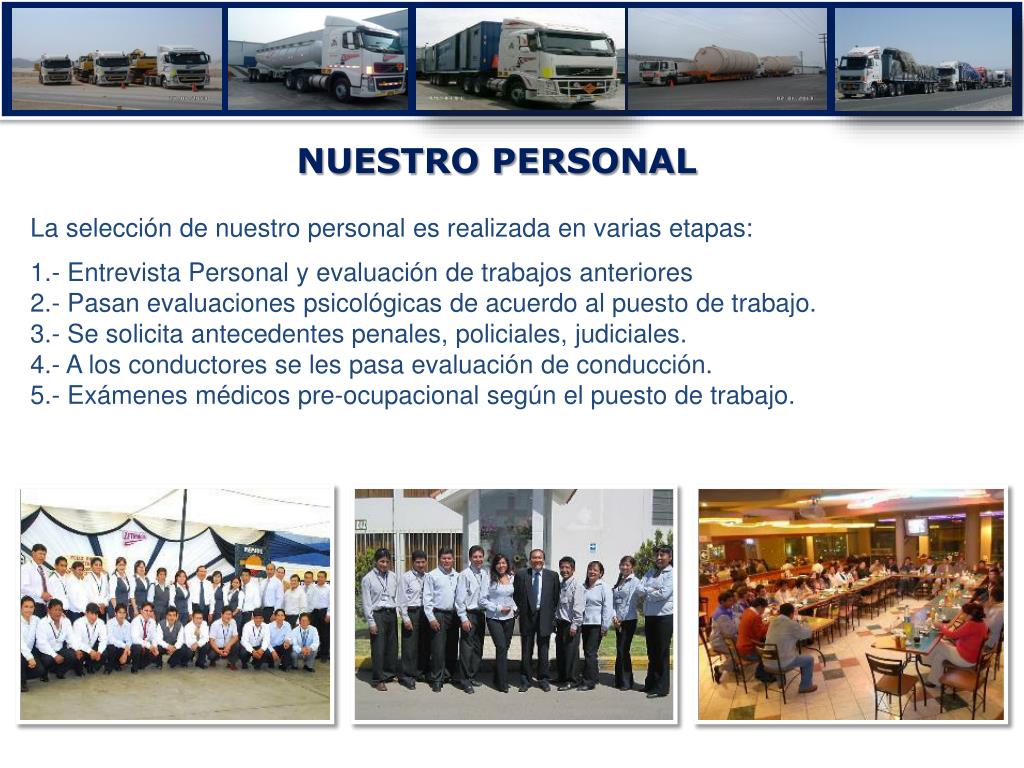 NUESTRO PERSONAL

La selección de nuestro personal es realizada en varias etapas:

1.- Entrevista Personal y evaluación de trabajos anteriores
2.- Pasan evaluaciones psicológicas de acuerdo al puesto de trabajo.
3.- Se solicita antecedentes penales, policiales, judiciales.
4.- A los conductores se les pasa evaluación de conducción.
5.- Exámenes médicos pre-ocupacional según el puesto de trabajo.